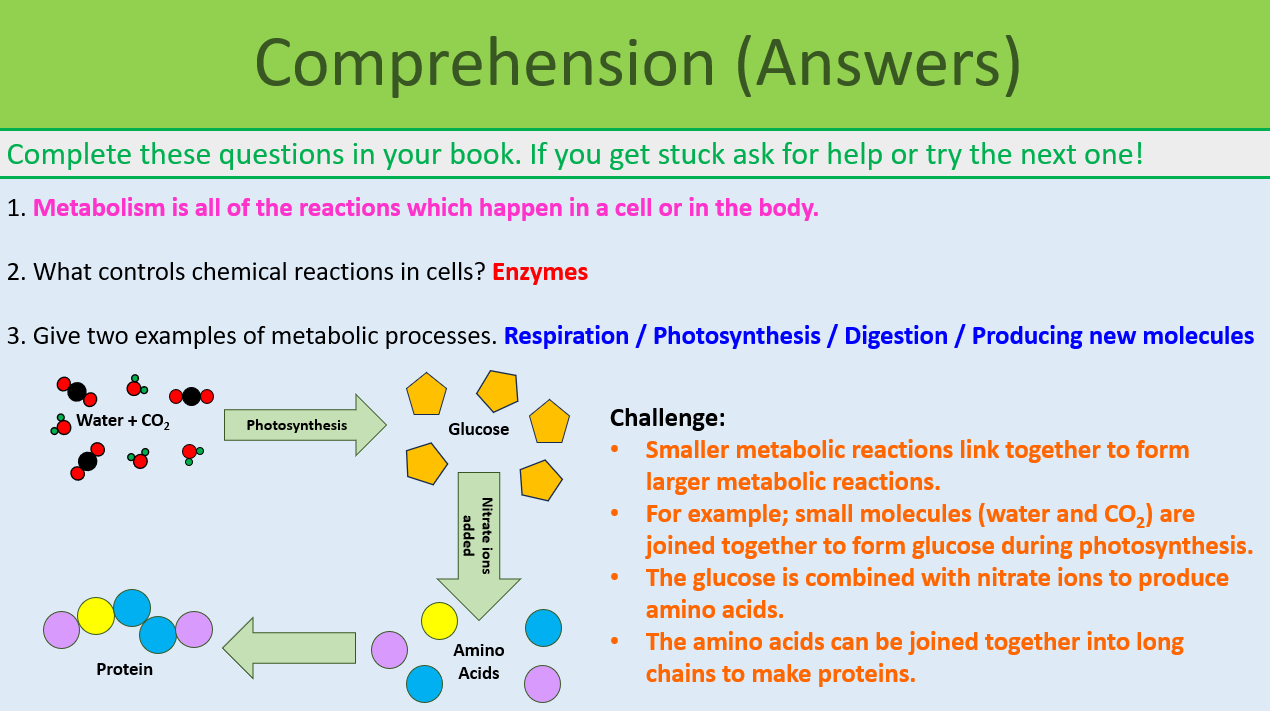 Comprehension (Answers)

Complete these questions in your book. If you get stuck ask for help or try the next one!

1. Metabolism is all of the reactions which happen in a cell or in the body.

2. What controls chemical reactions in cells? Enzymes

3. Give two examples of metabolic processes. Respiration / Photosynthesis / Digestion / Producing new molecules

Water + $CO_2$

Photosynthesis

Glucose

Nitrate ions added

Amino Acids

Protein

Challenge:
• Smaller metabolic reactions link together to form larger metabolic reactions.
• For example; small molecules (water and $CO_2$) are joined together to form glucose during photosynthesis.
• The glucose is combined with nitrate ions to produce amino acids.
• The amino acids can be joined together into long chains to make proteins.